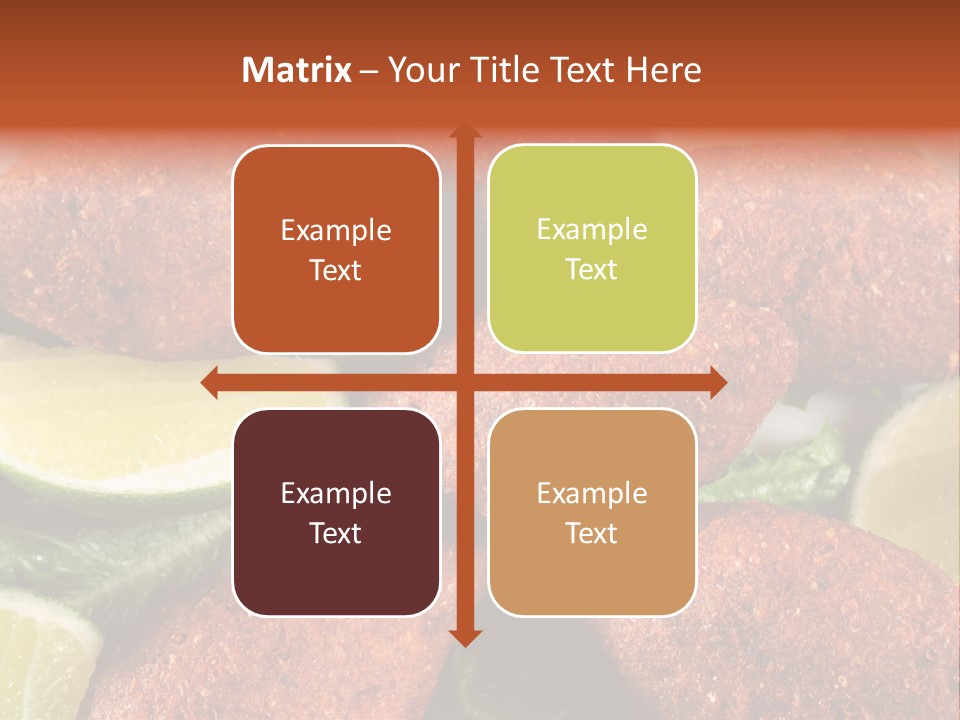 Matrix – Your Title Text Here

Example Text

Example Text

Example Text

Example Text